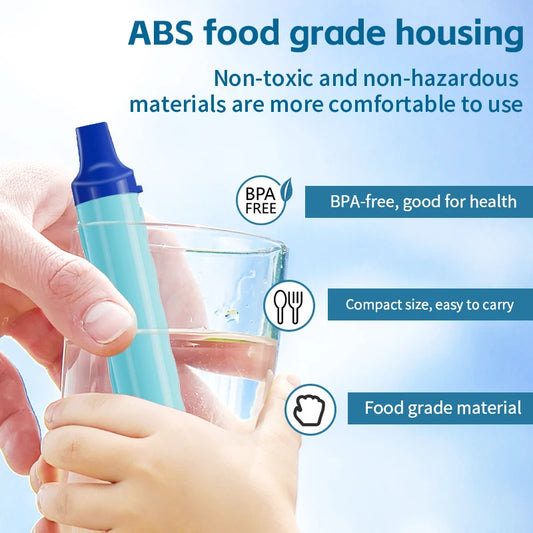 ABS food grade housing

Non-toxic and non-hazardous materials are more comfortable to use

BPA FREE

BPA-free, good for health

Compact size, easy to carry

Food grade material